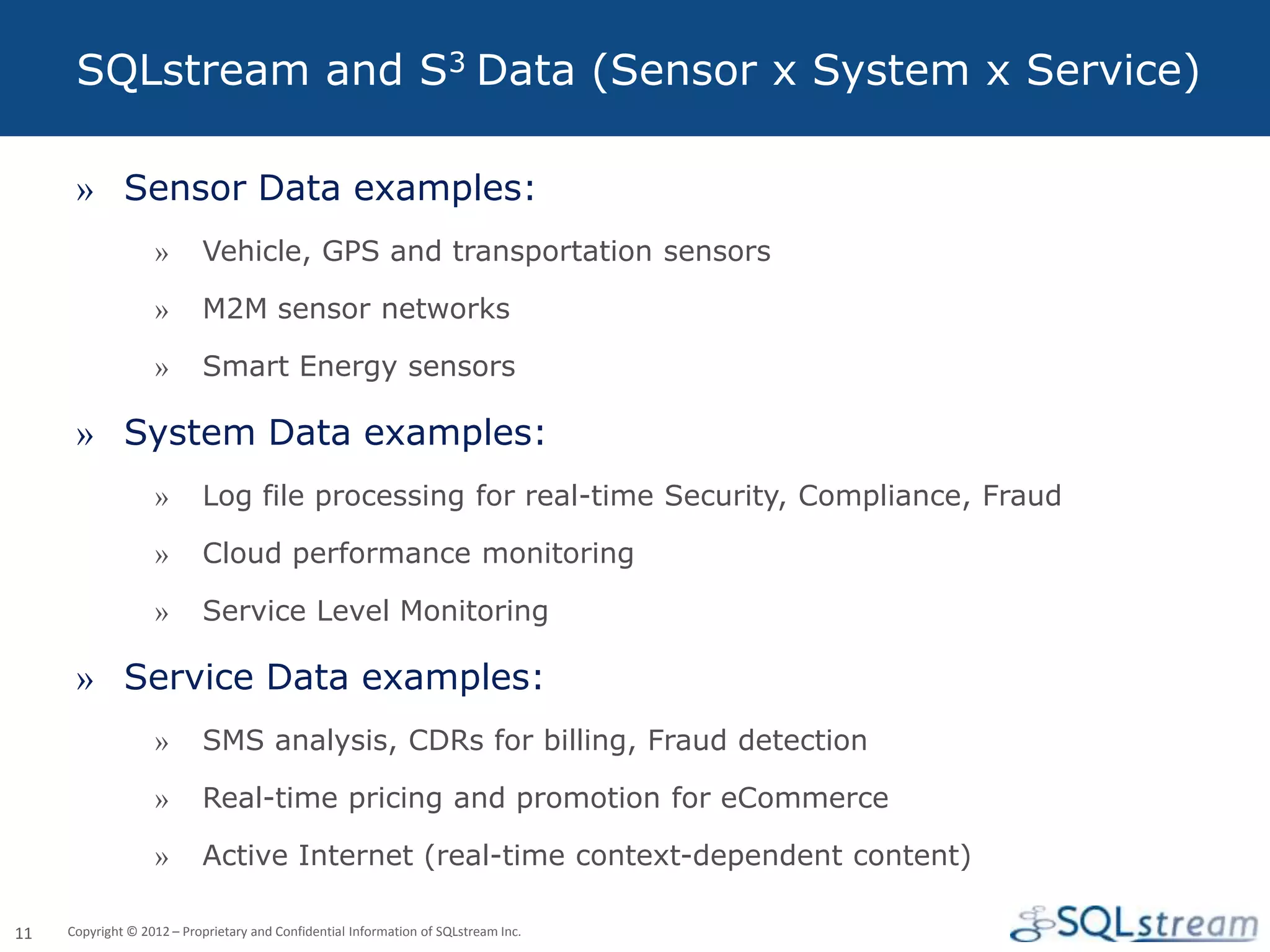 SQLstream and $S^3$ Data (Sensor x System x Service)

» Sensor Data examples:

» Vehicle, GPS and transportation sensors

» M2M sensor networks

» Smart Energy sensors

» System Data examples:

» Log file processing for real-time Security, Compliance, Fraud

» Cloud performance monitoring

» Service Level Monitoring

» Service Data examples:

» SMS analysis, CDRs for billing, Fraud detection

» Real-time pricing and promotion for eCommerce

» Active Internet (real-time context-dependent content)

11 Copyright © 2012 – Proprietary and Confidential Information of SQLstream Inc.

SQLstream